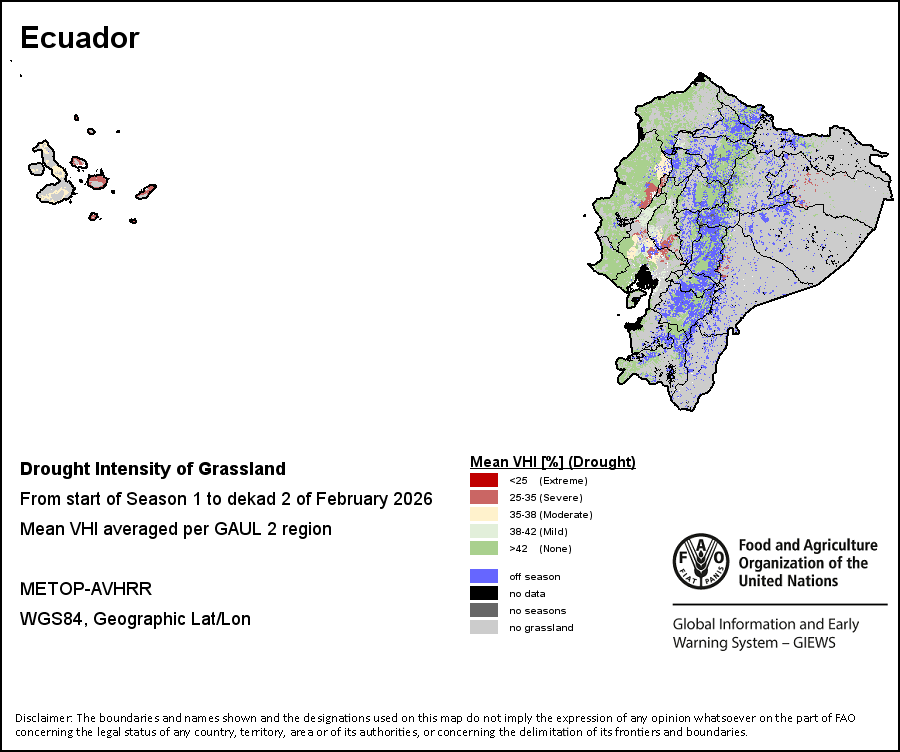 Ecuador

Drought Intensity of Grassland
From start of Season 1 to dekad 2 of February 2026
Mean VHI averaged per GAUL 2 region

METOP-AVHRR
WGS84, Geographic Lat/Lon

Mean VHI [%] (Drought)
<25 (Extreme)
25-35 (Severe)
35-38 (Moderate)
38-42 (Mild)
>42 (None)

off season
no data
no seasons
no grassland

FAO FIAT PANIS
Food and Agriculture Organization of the United Nations

Global Information and Early Warning System – GIEWS

Disclaimer: The boundaries and names shown and the designations used on this map do not imply the expression of any opinion whatsoever on the part of FAO concerning the legal status of any country, territory, area or of its authorities, or concerning the delimitation of its frontiers and boundaries.